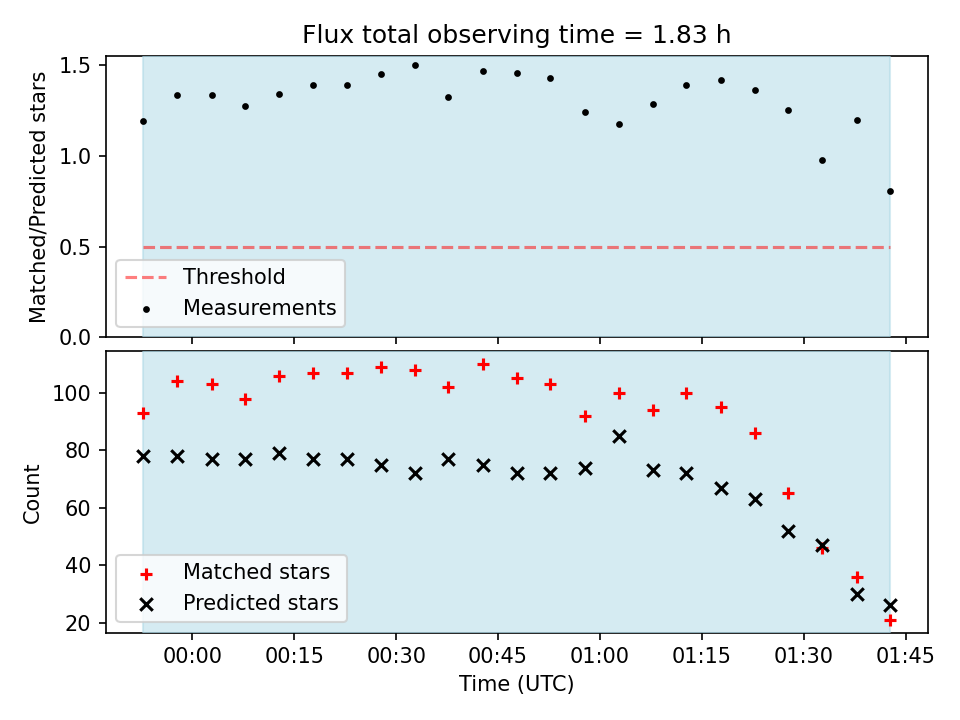 Flux total observing time = 1.83 h

Matched/Predicted stars

1.5
1.0
0.5
0.0

Threshold
Measurements

Count

100
80
60
40
20

Matched stars
Predicted stars

00:00 00:15 00:30 00:45 01:00 01:15 01:30 01:45

Time (UTC)